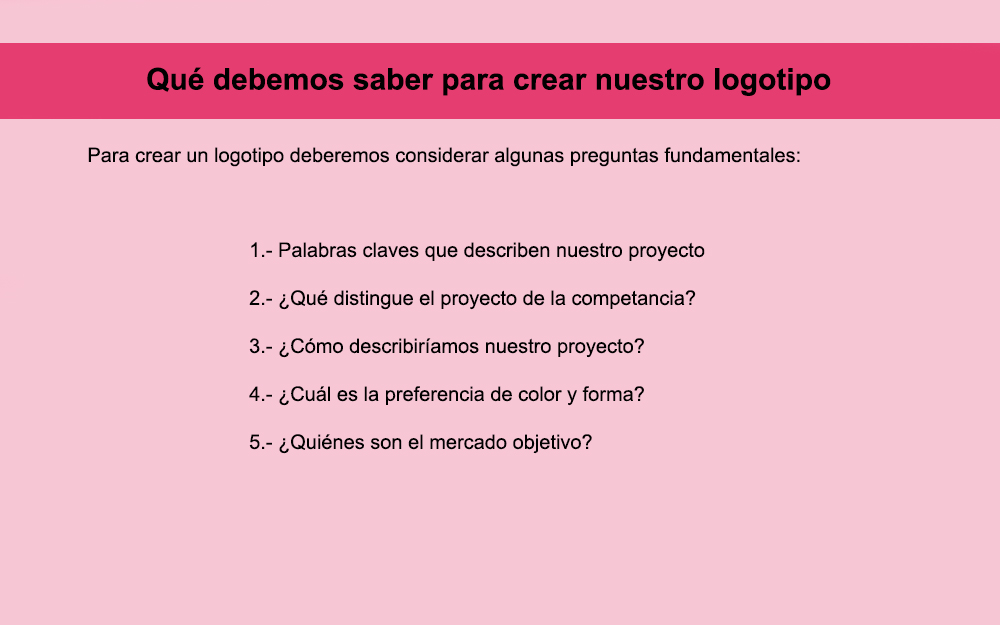 Qué debemos saber para crear nuestro logotipo

Para crear un logotipo deberemos considerar algunas preguntas fundamentales:

1.- Palabras claves que describen nuestro proyecto

2.- ¿Qué distingue el proyecto de la competancia?

3.- ¿Cómo describiríamos nuestro proyecto?

4.- ¿Cuál es la preferencia de color y forma?

5.- ¿Quiénes son el mercado objetivo?